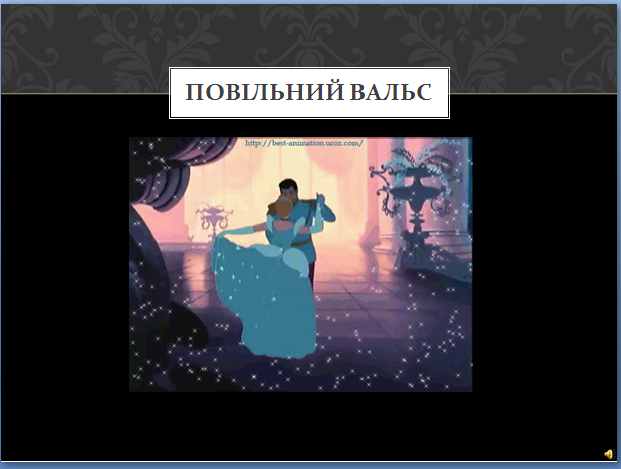 ПОВІЛЬНИЙ ВАЛЬС

http://best-animation.ucoz.com/